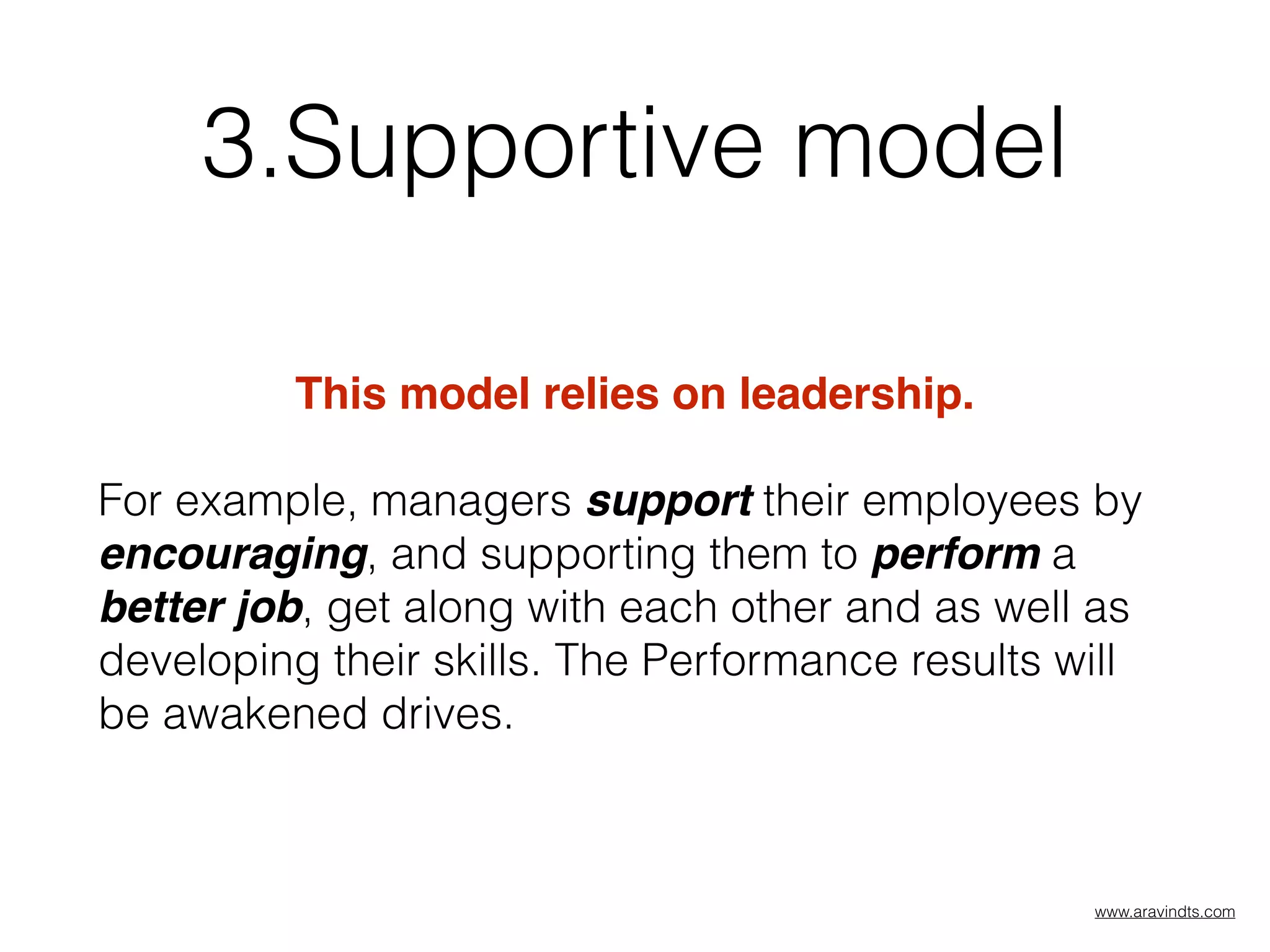 3.Supportive model

This model relies on leadership.

For example, managers support their employees by encouraging, and supporting them to perform a better job, get along with each other and as well as developing their skills. The Performance results will be awakened drives.

www.aravindts.com